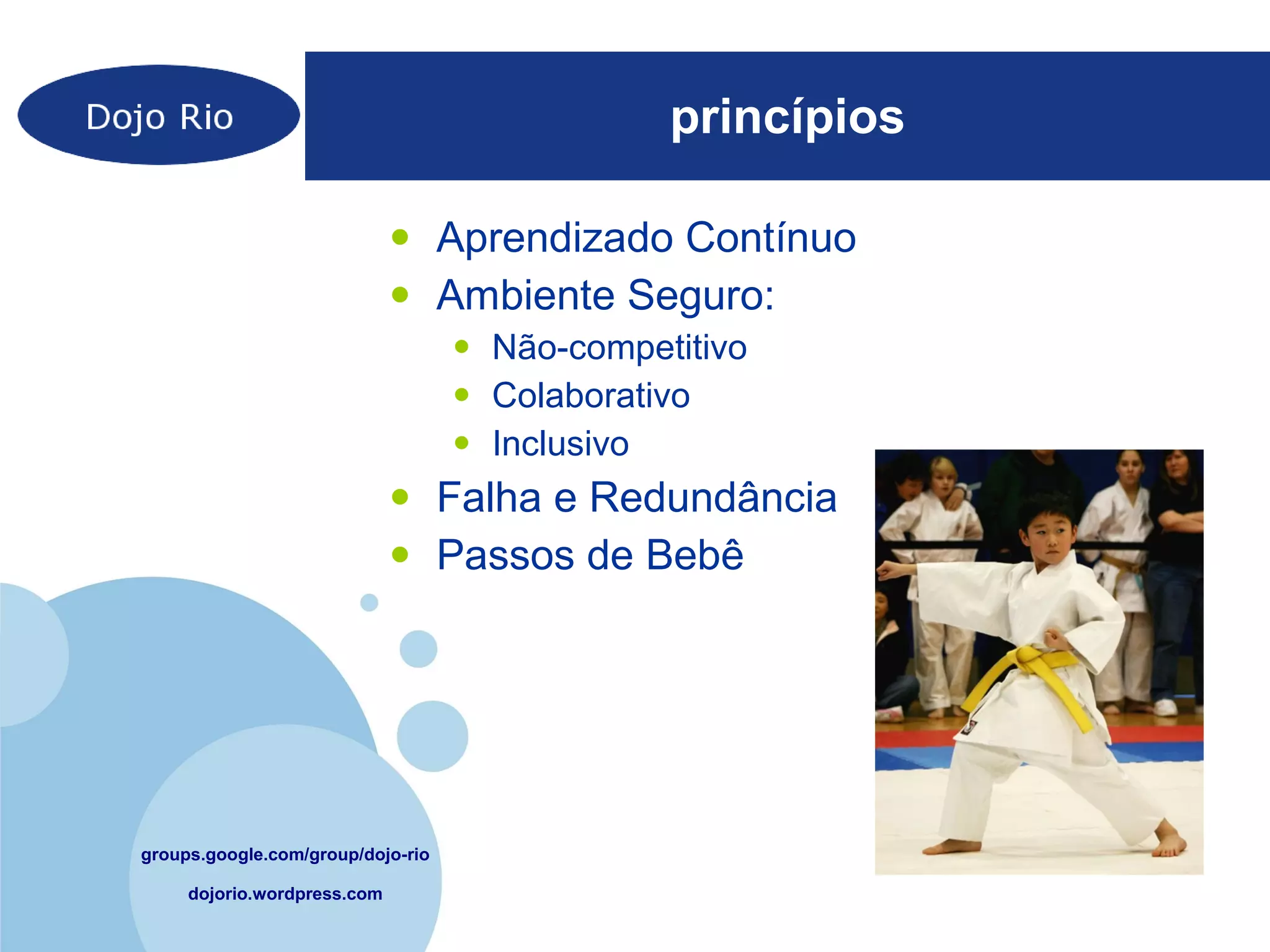 Dojo Rio

princípios

- Aprendizado Contínuo
- Ambiente Seguro:
  - Não-competitivo
  - Colaborativo
  - Inclusivo
- Falha e Redundância
- Passos de Bebê

groups.google.com/group/dojo-rio

dojorio.wordpress.com